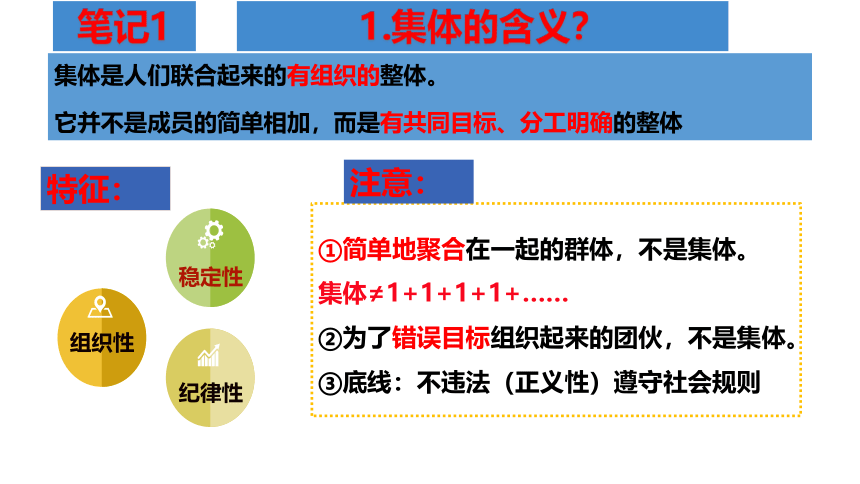 笔记1

1.集体的含义?

集体是人们联合起来的有组织的整体。

它并不是成员的简单相加，而是有共同目标、分工明确的整体

特征：

稳定性

组织性

纪律性

注意：

①简单地聚合在一起的群体，不是集体。

集体≠1+1+1+1+……

②为了错误目标组织起来的团伙，不是集体。

③底线：不违法（正义性）遵守社会规则